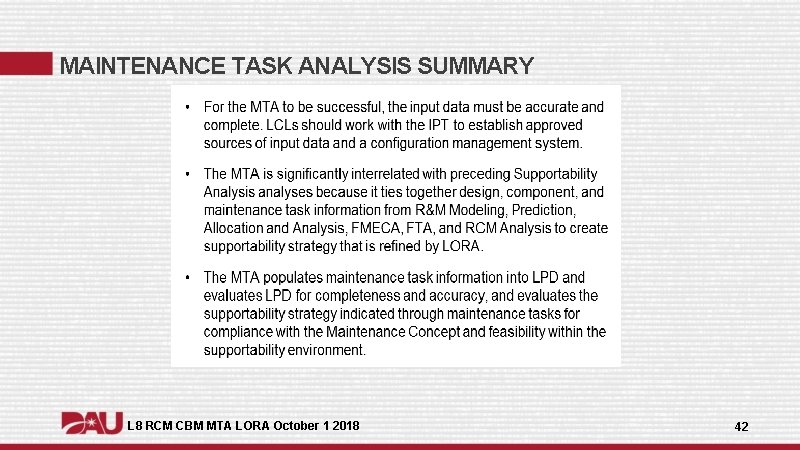 MAINTENANCE TASK ANALYSIS SUMMARY

• For the MTA to be successful, the input data must be accurate and complete. LCLs should work with the IPT to establish approved sources of input data and a configuration management system.

• The MTA is significantly interrelated with preceding Supportability Analysis analyses because it ties together design, component, and maintenance task information from R&M Modeling, Prediction, Allocation and Analysis, FMECA, FTA, and RCM Analysis to create supportability strategy that is refined by LORA.

• The MTA populates maintenance task information into LPD and evaluates LPD for completeness and accuracy, and evaluates the supportability strategy indicated through maintenance tasks for compliance with the Maintenance Concept and feasibility within the supportability environment.

DAU L8 RCM CBM MTA LORA October 1 2018

42